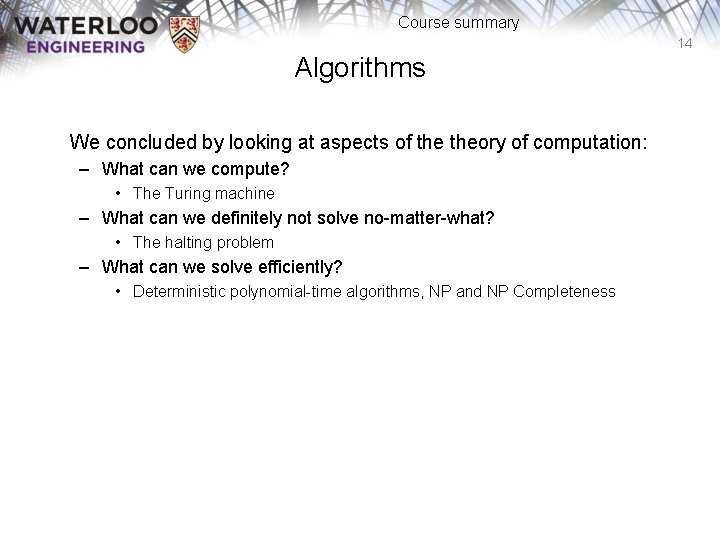 WATERLOO
ENGINEERING

Course summary

14

Algorithms

We concluded by looking at aspects of the theory of computation:

– What can we compute?
  • The Turing machine
– What can we definitely not solve no-matter-what?
  • The halting problem
– What can we solve efficiently?
  • Deterministic polynomial-time algorithms, NP and NP Completeness